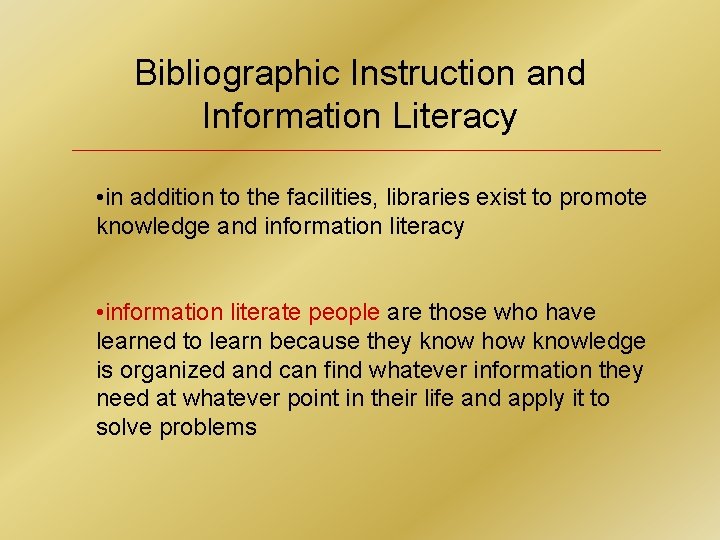 Bibliographic Instruction and Information Literacy

•in addition to the facilities, libraries exist to promote knowledge and information literacy

•information literate people are those who have learned to learn because they know how knowledge is organized and can find whatever information they need at whatever point in their life and apply it to solve problems